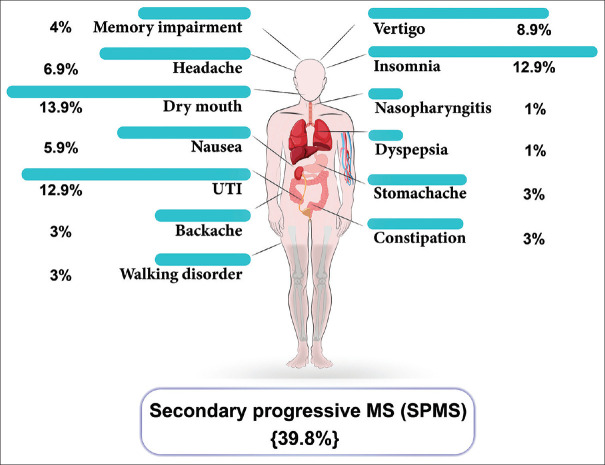 4% Memory impairment

6.9% Headache

13.9% Dry mouth

5.9% Nausea

12.9% UTI

3% Backache

3% Walking disorder

Vertigo 8.9%

Insomnia 12.9%

Nasopharyngitis 1%

Dyspepsia 1%

Stomachache 3%

Constipation 3%

Secondary progressive MS (SPMS) {39.8%}